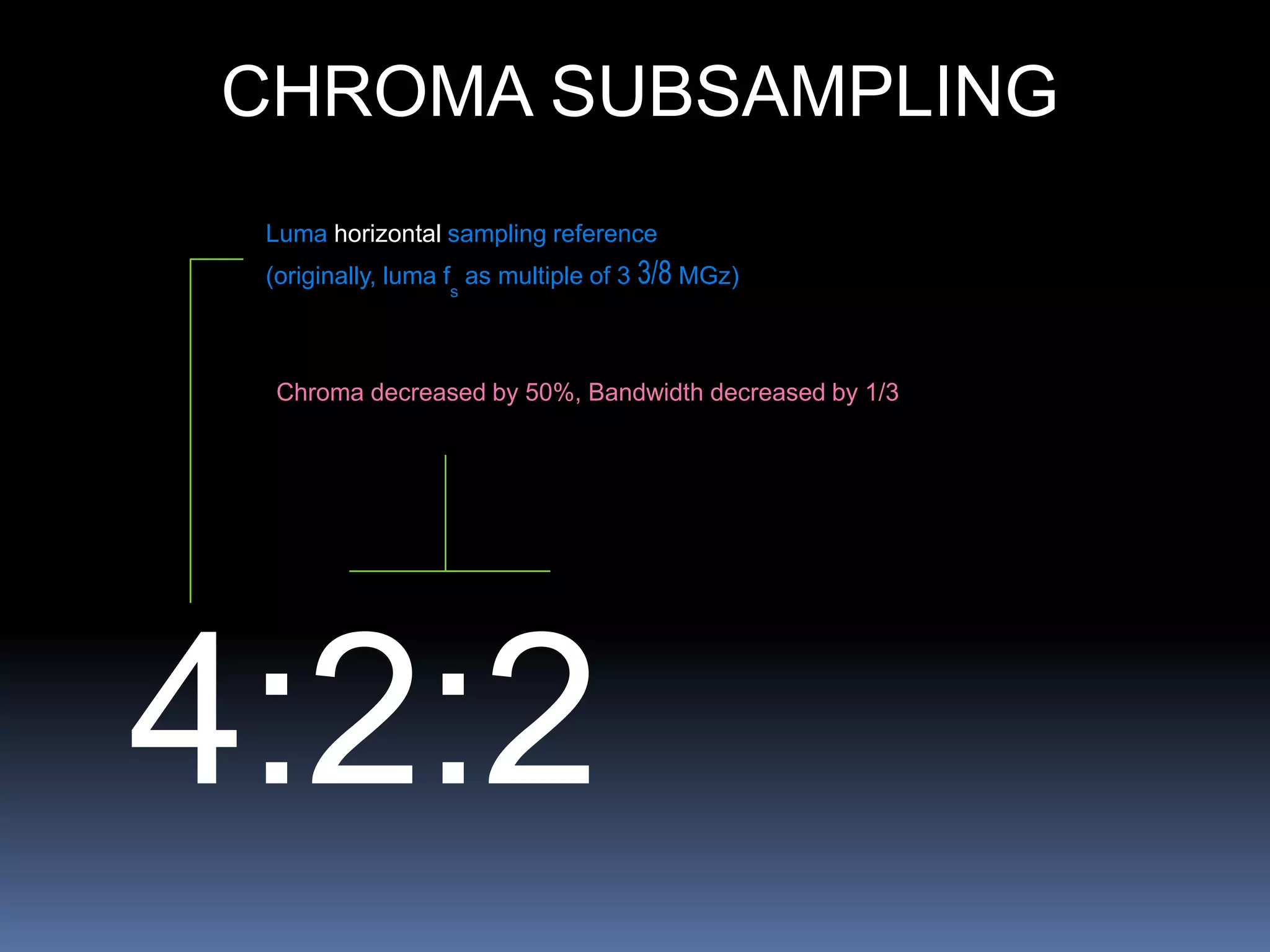 CHROMA SUBSAMPLING

Luma horizontal sampling reference
(originally, luma $f_s$ as multiple of 3 3/8 MGz)

Chroma decreased by 50%, Bandwidth decreased by 1/3

4:2:2